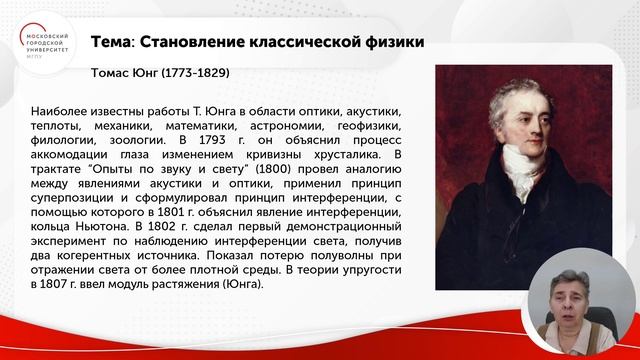 МОСКОВСКИЙ ГОРОДСКОЙ УНИВЕРСИТЕТ
МГПУ

Тема: Становление классической физики

Томас Юнг (1773-1829)

Наиболее известны работы Т. Юнга в области оптики, акустики, теплоты, механики, математики, астрономии, геофизики, филологии, зоологии. В 1793 г. он объяснил процесс аккомодации глаза изменением кривизны хрусталика. В трактате "Опыты по звуку и свету" (1800) провел аналогию между явлениями акустики и оптики, применил принцип суперпозиции и сформулировал принцип интерференции, с помощью которого в 1801 г. объяснил явление интерференции, кольца Ньютона. В 1802 г. сделал первый демонстрационный эксперимент по наблюдению интерференции света, получив два когерентных источника. Показал потерю полуволны при отражении света от более плотной среды. В теории упругости в 1807 г. ввел модуль растяжения (Юнга).